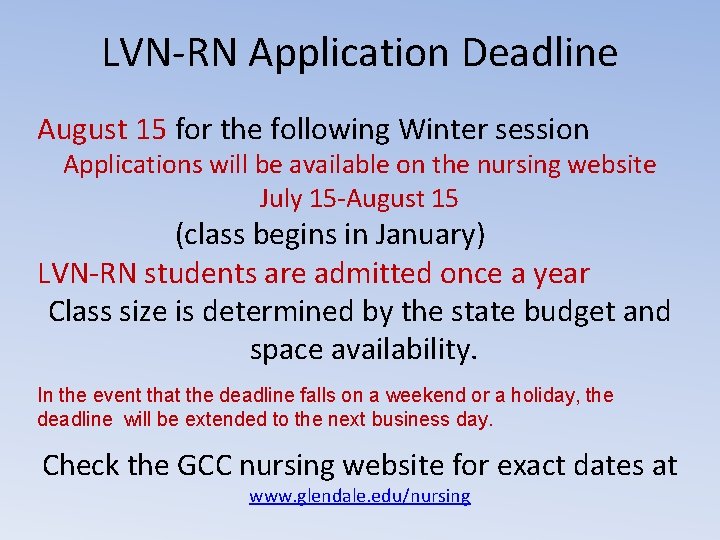 LVN-RN Application Deadline

August 15 for the following Winter session
Applications will be available on the nursing website
July 15-August 15
(class begins in January)

LVN-RN students are admitted once a year
Class size is determined by the state budget and space availability.

In the event that the deadline falls on a weekend or a holiday, the deadline will be extended to the next business day.

Check the GCC nursing website for exact dates at
www.glendale.edu/nursing